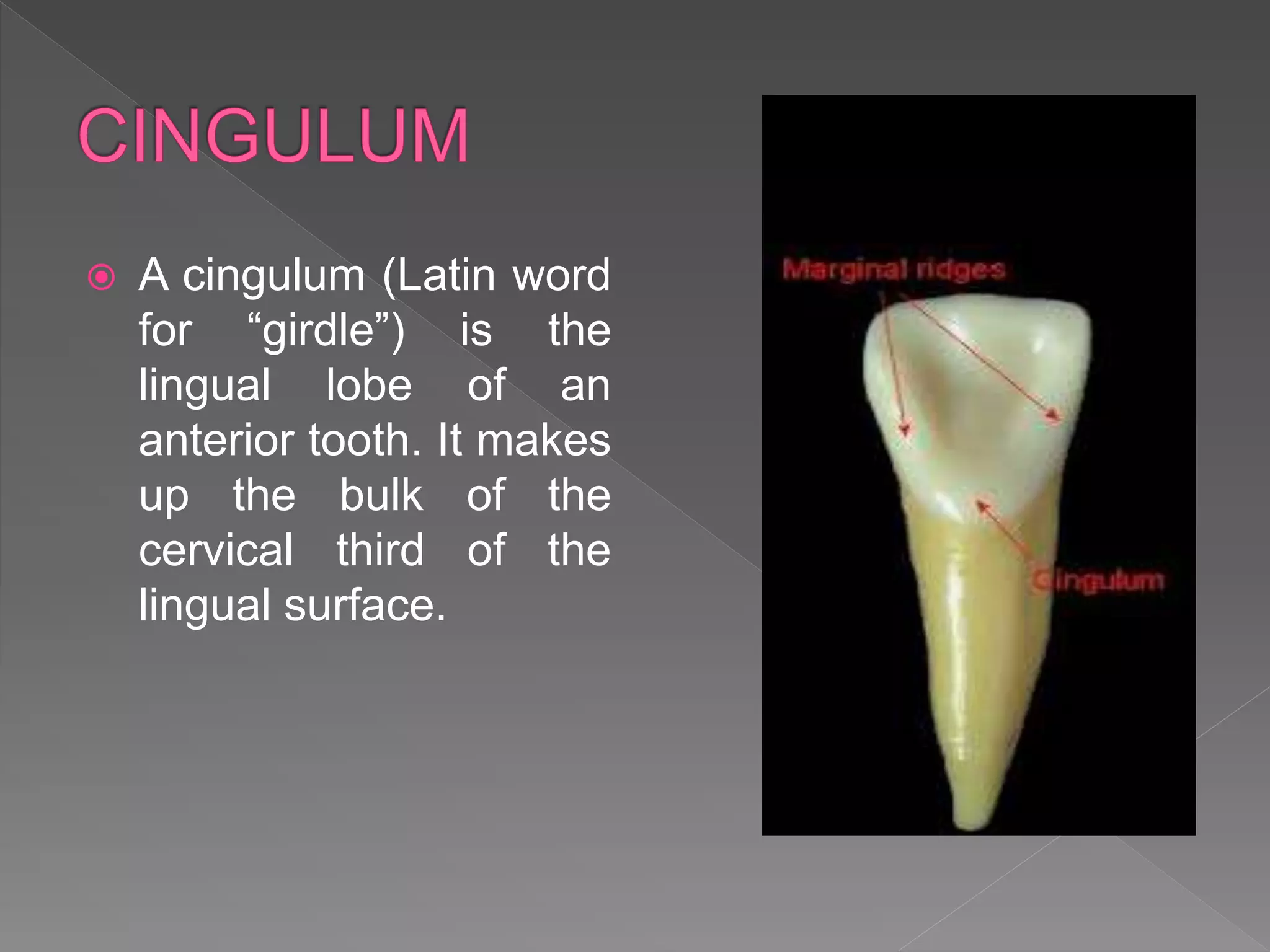 CINGULUM

A cingulum (Latin word for “girdle”) is the lingual lobe of an anterior tooth. It makes up the bulk of the cervical third of the lingual surface.

Marginal ridges

Cingulum